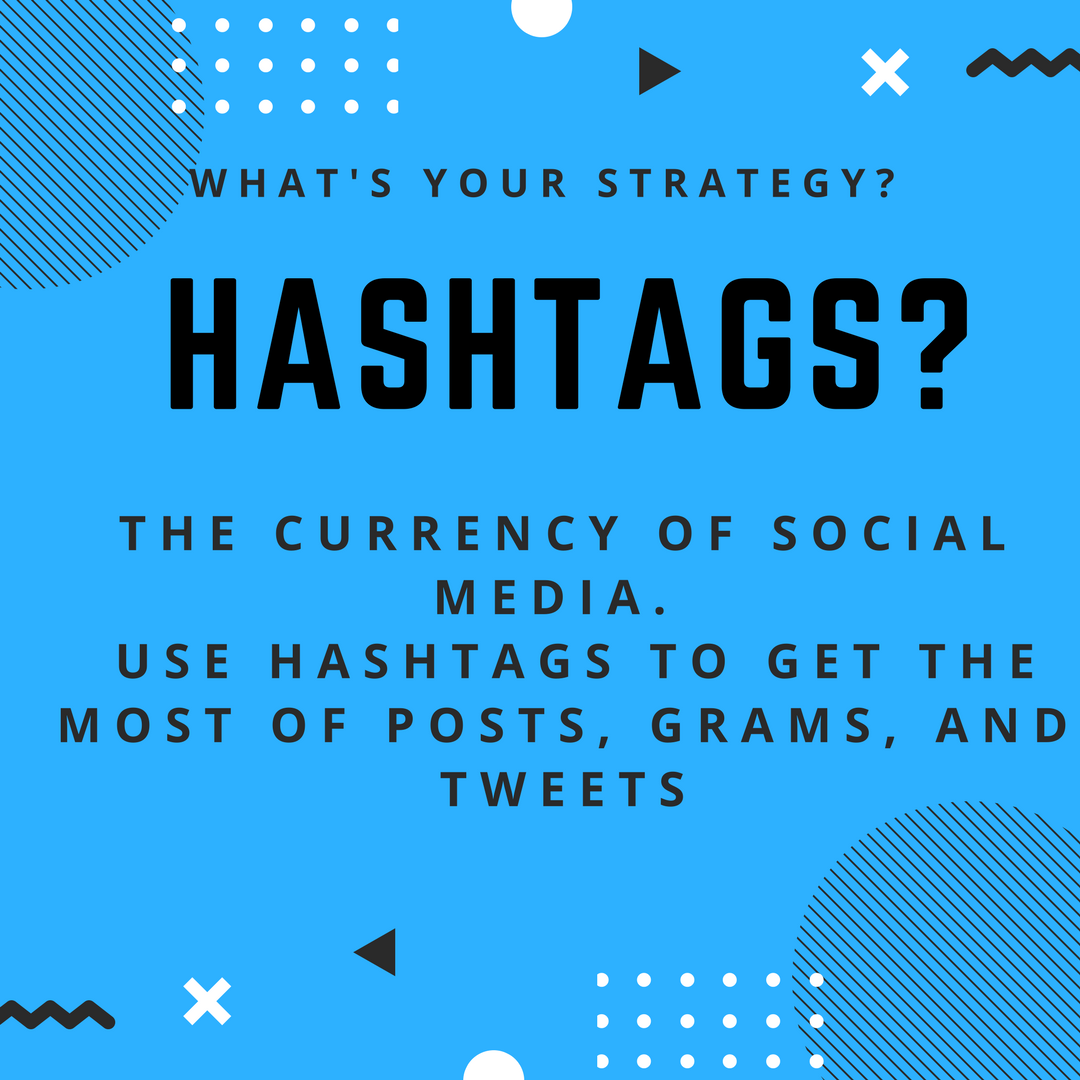 WHAT'S YOUR STRATEGY?

HASHTAGS?

THE CURRENCY OF SOCIAL MEDIA.
USE HASHTAGS TO GET THE MOST OF POSTS, GRAMS, AND TWEETS